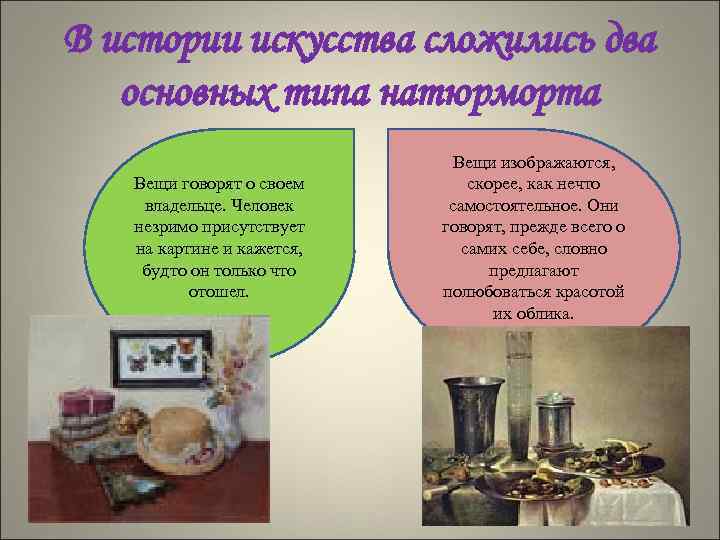 В истории искусства сложились два основных типа натюрморта

Вещи говорят о своем владельце. Человек незримо присутствует на картине и кажется, будто он только что отошел.

Вещи изображаются, скорее, как нечто самостоятельное. Они говорят, прежде всего о самих себе, словно предлагают полюбоваться красотой их облика.